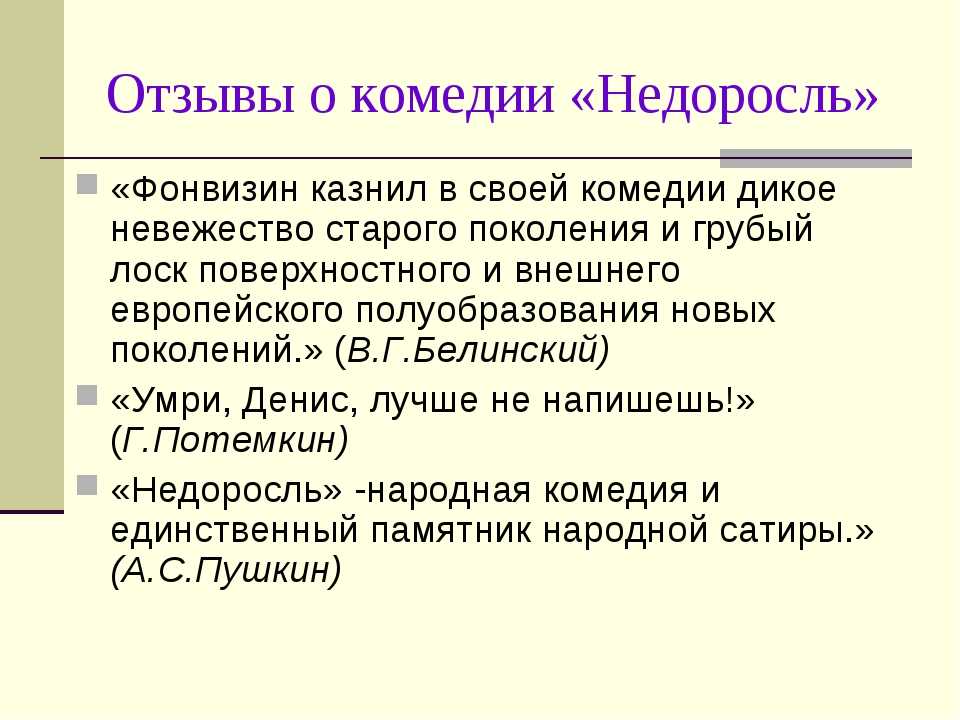 Отзывы о комедии «Недоросль»

«Фонвизин казнил в своей комедии дикое невежество старого поколения и грубый лоск поверхностного и внешнего европейского полуобразования новых поколений.» (В.Г.Белинский)

«Умри, Денис, лучше не напишешь!» (Г.Потемкин)

«Недоросль» -народная комедия и единственный памятник народной сатиры.» (А.С.Пушкин)